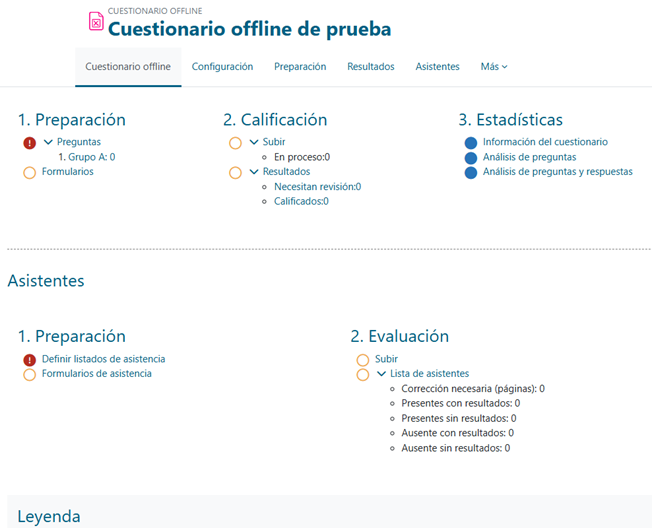 CUESTIONARIO OFFLINE
Cuestionario offline de prueba

Cuestionario offline Configuración Preparación Resultados Asistentes Más

1. Preparación
Preguntas
1. Grupo A: 0
Formularios

2. Calificación
Subir
En proceso:0
Resultados
Necesitan revisión:0
Calificados:0

3. Estadísticas
Información del cuestionario
Análisis de preguntas
Análisis de preguntas y respuestas

Asistentes

1. Preparación
Definir listados de asistencia
Formularios de asistencia

2. Evaluación
Subir
Lista de asistentes
Corrección necesaria (páginas): 0
Presentes con resultados: 0
Presentes sin resultados: 0
Ausente con resultados: 0
Ausente sin resultados: 0

Leyenda